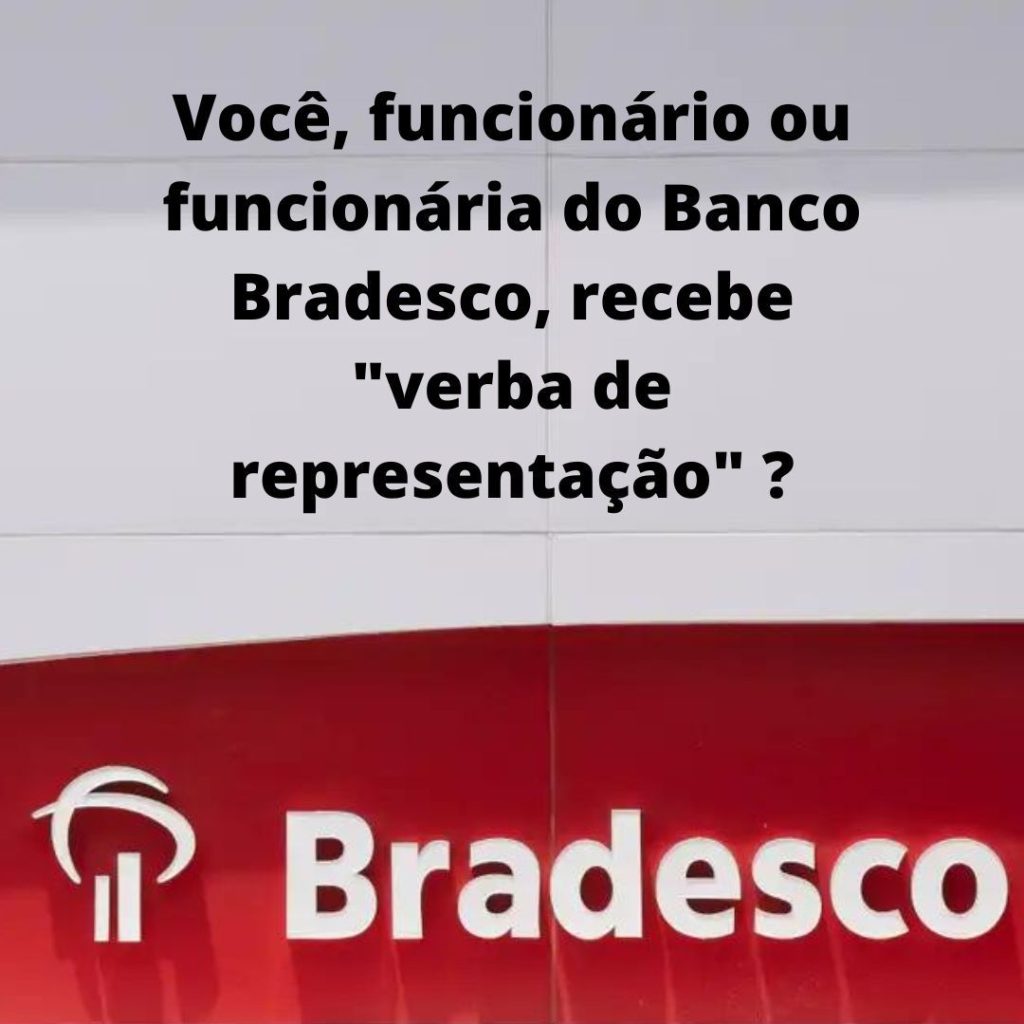 Você, funcionário ou funcionária do Banco Bradesco, recebe "verba de representação" ?

Bradesco